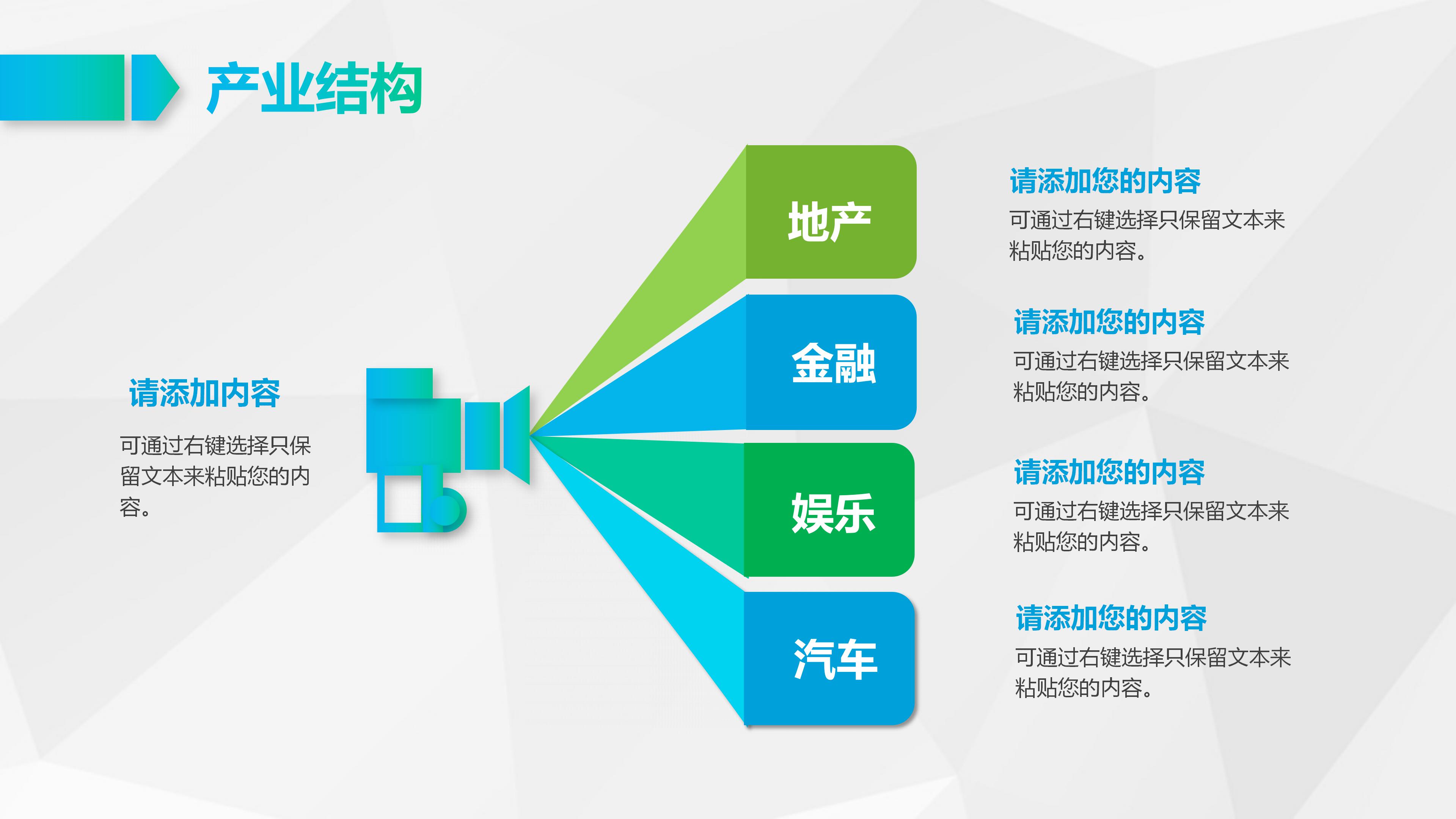 产业结构

请添加内容

可通过右键选择只保留文本来粘贴您的内容。

地产

金融

娱乐

汽车

请添加您的内容

可通过右键选择只保留文本来粘贴您的内容。

请添加您的内容

可通过右键选择只保留文本来粘贴您的内容。

请添加您的内容

可通过右键选择只保留文本来粘贴您的内容。

请添加您的内容

可通过右键选择只保留文本来粘贴您的内容。